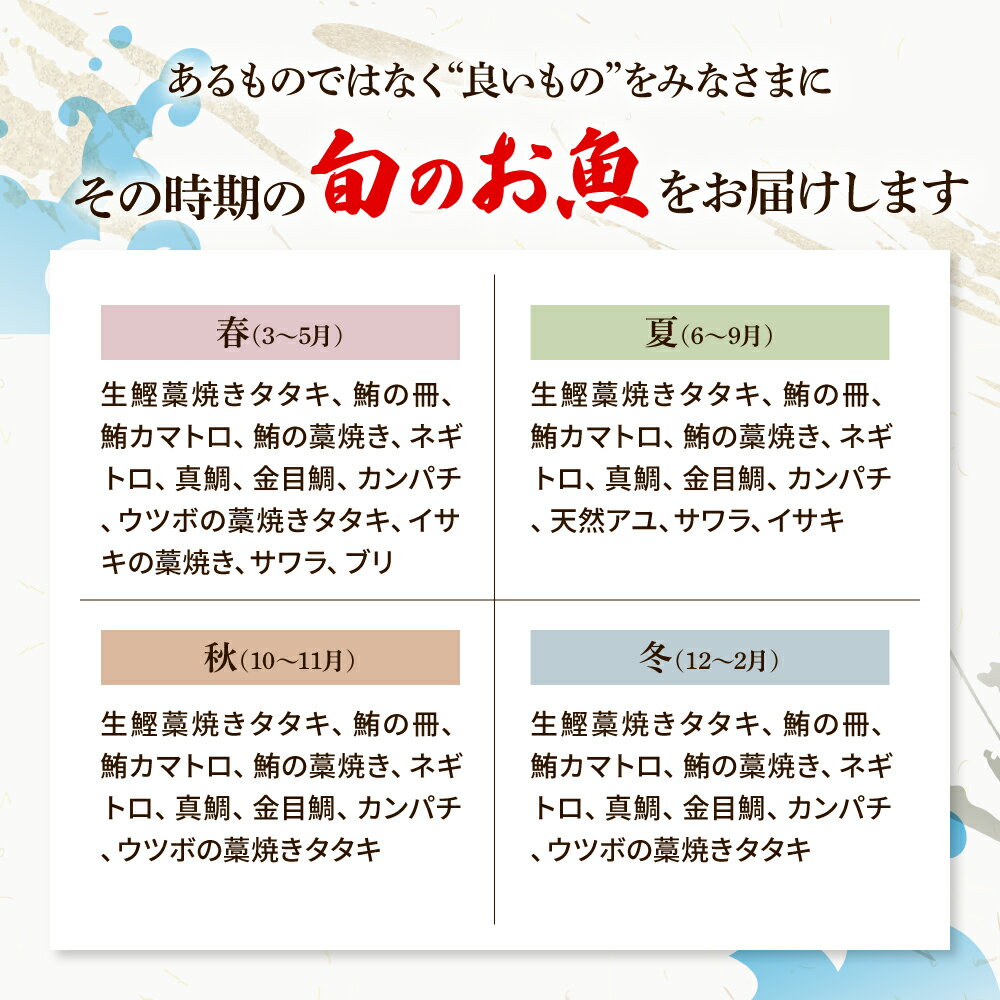 あるものではなく“良いもの”をみなさまに

その時期の旬のお魚をお届けします

春(3～5月)

生鰹藁焼きタタキ、鮪の冊、鮪カマトロ、鮪の藁焼き、ネギトロ、真鯛、金目鯛、カンパチ、ウツボの藁焼きタタキ、イサキの藁焼き、サワラ、ブリ

夏(6～9月)

生鰹藁焼きタタキ、鮪の冊、鮪カマトロ、鮪の藁焼き、ネギトロ、真鯛、金目鯛、カンパチ、天然アユ、サワラ、イサキ

秋(10～11月)

生鰹藁焼きタタキ、鮪の冊、鮪カマトロ、鮪の藁焼き、ネギトロ、真鯛、金目鯛、カンパチ、ウツボの藁焼きタタキ

冬(12～2月)

生鰹藁焼きタタキ、鮪の冊、鮪カマトロ、鮪の藁焼き、ネギトロ、真鯛、金目鯛、カンパチ、ウツボの藁焼きタタキ